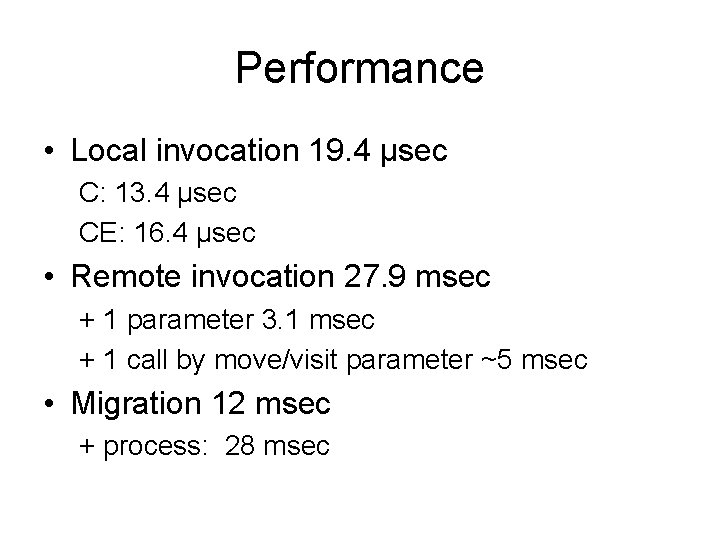 Performance

• Local invocation 19.4 μsec

C: 13.4 μsec

CE: 16.4 μsec

• Remote invocation 27.9 msec

+ 1 parameter 3.1 msec

+ 1 call by move/visit parameter ~5 msec

• Migration 12 msec

+ process: 28 msec